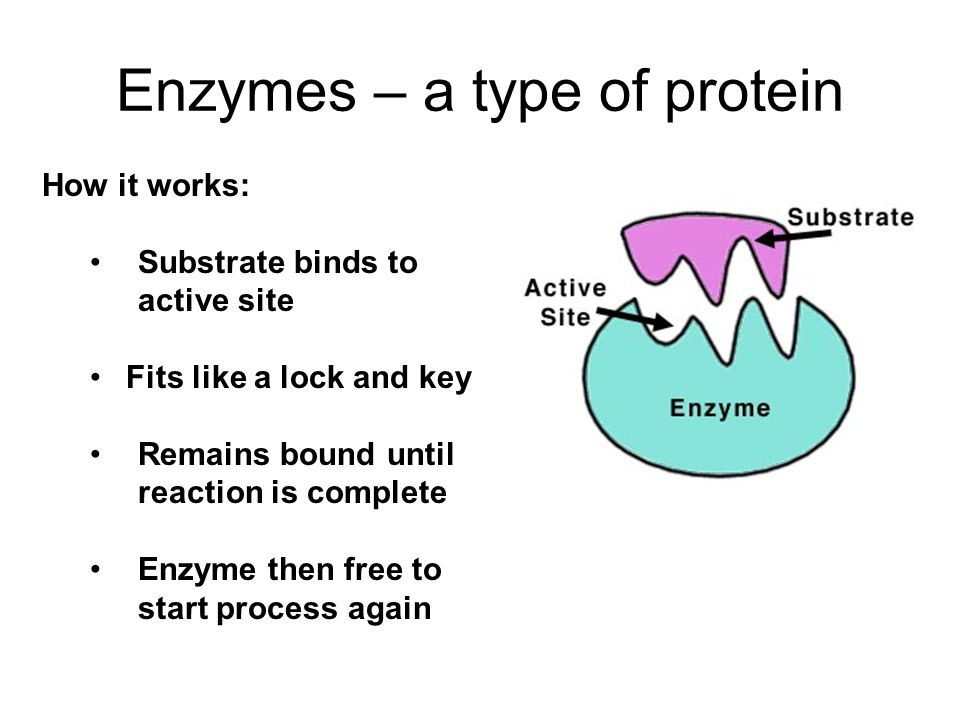 Enzymes – a type of protein

How it works:

• Substrate binds to active site

• Fits like a lock and key

• Remains bound until reaction is complete

• Enzyme then free to start process again

Substrate

Active Site

Enzyme